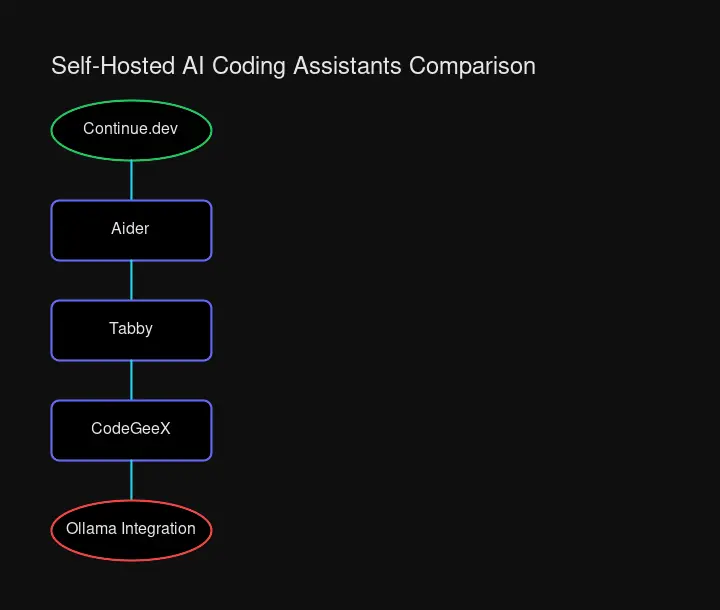 Self-Hosted AI Coding Assistants Comparison

Continue.dev

Aider

Tabby

CodeGeeX

Ollama Integration